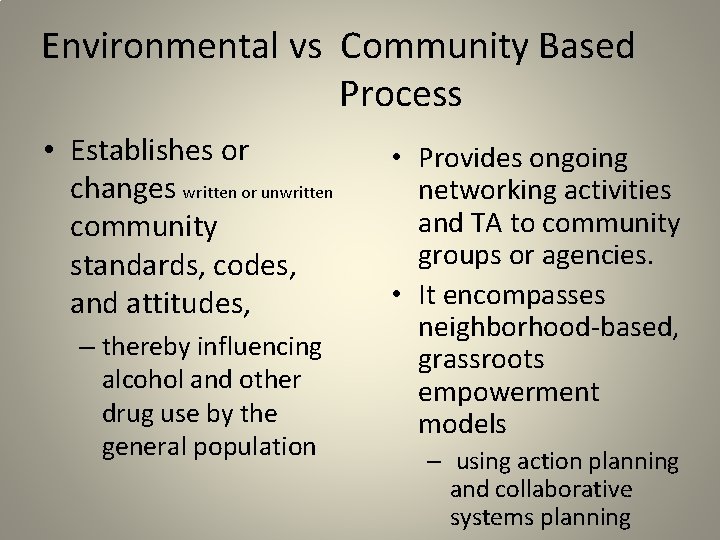 Environmental vs Community Based Process

• Establishes or changes written or unwritten community standards, codes, and attitudes,
– thereby influencing alcohol and other drug use by the general population

• Provides ongoing networking activities and TA to community groups or agencies.
• It encompasses neighborhood-based, grassroots empowerment models
– using action planning and collaborative systems planning